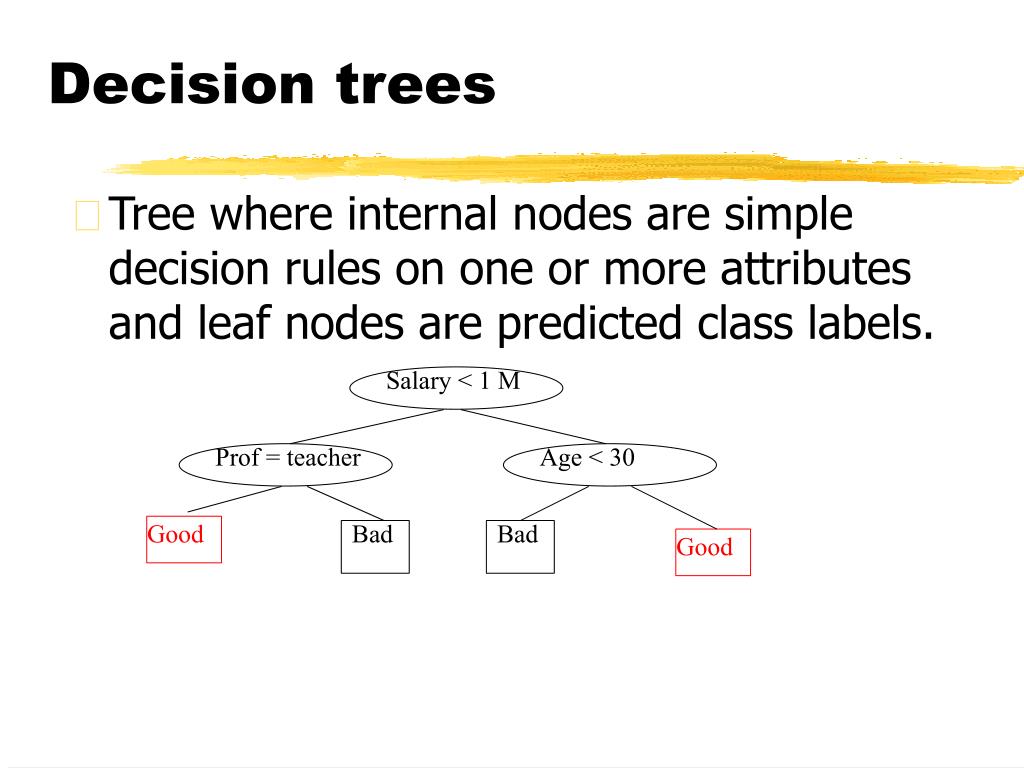 Decision trees

Tree where internal nodes are simple decision rules on one or more attributes and leaf nodes are predicted class labels.

Salary < 1 M

Prof = teacher

Age < 30

Good

Bad

Bad

Good